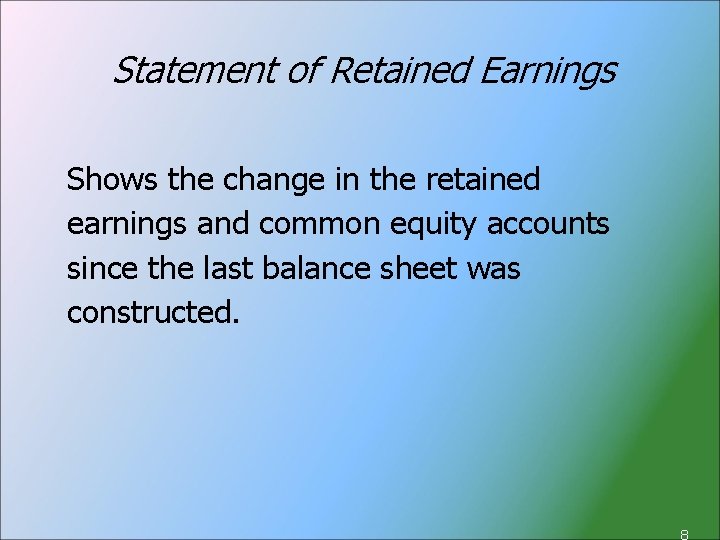 Statement of Retained Earnings

Shows the change in the retained earnings and common equity accounts since the last balance sheet was constructed.

8